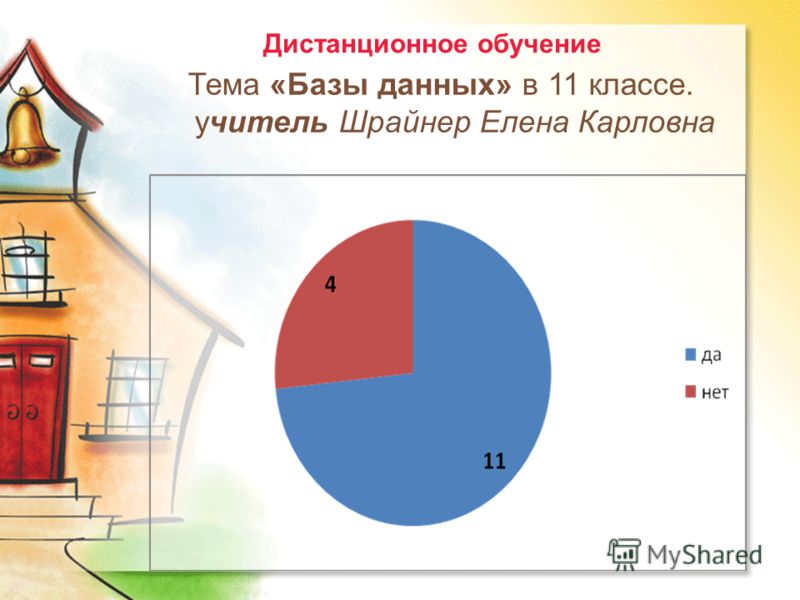 Дистанционное обучение

Тема «Базы данных» в 11 классе. учитель Шрайнер Елена Карловна

4

11

да

нет

MyShared